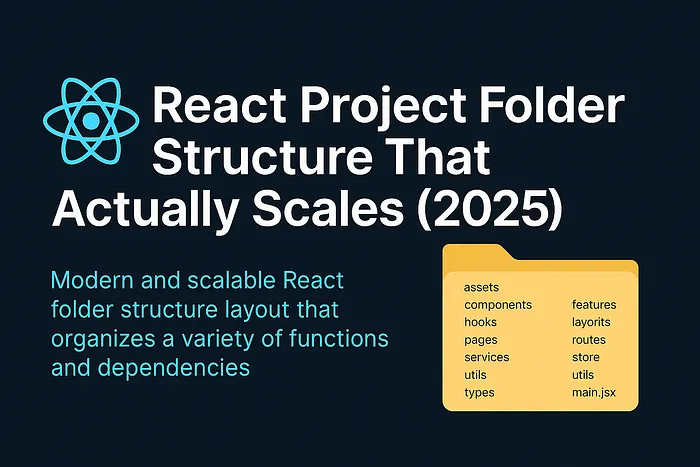 React Project Folder Structure That Actually Scales (2025)

Modern and scalable React folder structure layout that organizes a variety of functions and dependencies

assets
components
hooks
pages
services
utils
types

features
layorits
routes
store
utils
main.jsx